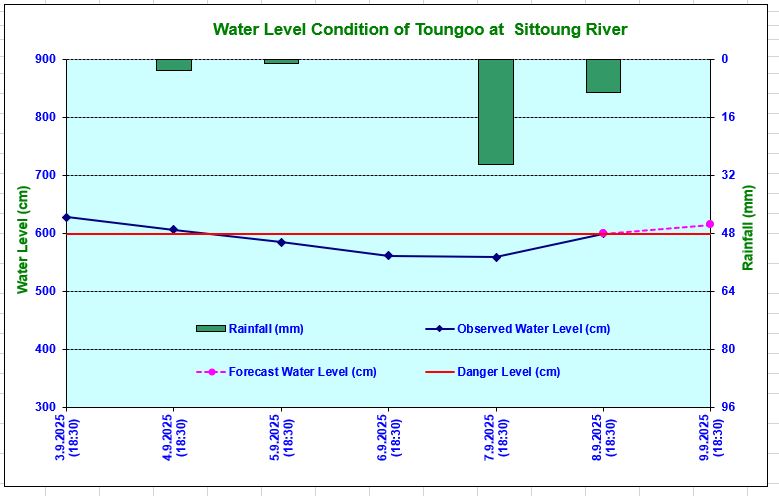 Water Level Condition of Toungoo at Sittoung River

Water Level (cm)

900
800
700
600
500
400
300

Rainfall (mm)

0
16
32
48
64
80
96

Rainfall (mm)
Observed Water Level (cm)
Forecast Water Level (cm)
Danger Level (cm)

3.9.2025 (18:30)
4.9.2025 (18:30)
5.9.2025 (18:30)
6.9.2025 (18:30)
7.9.2025 (18:30)
8.9.2025 (18:30)
9.9.2025 (18:30)